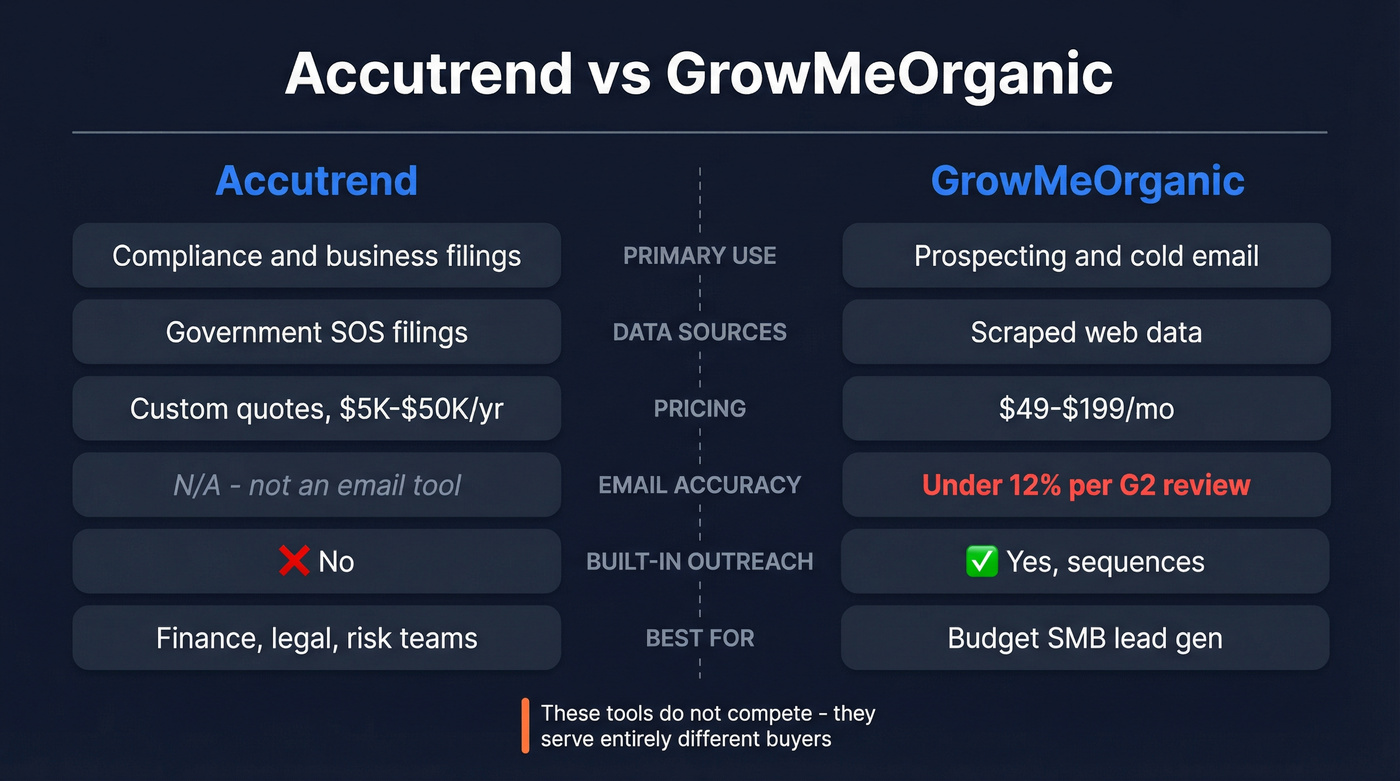 Accutrend vs GrowMeOrganic

| Accutrend | | GrowMeOrganic |
|---|---|---|
| Compliance and business filings | PRIMARY USE | Prospecting and cold email |
| Government SOS filings | DATA SOURCES | Scraped web data |
| Custom quotes, \$5K-\$50K/yr | PRICING | \$49-\$199/mo |
| N/A - not an email tool | EMAIL ACCURACY | Under 12% per G2 review |
| ❌ No | BUILT-IN OUTREACH | ✅ Yes, sequences |
| Finance, legal, risk teams | BEST FOR | Budget SMB lead gen |

These tools do not compete - they serve entirely different buyers